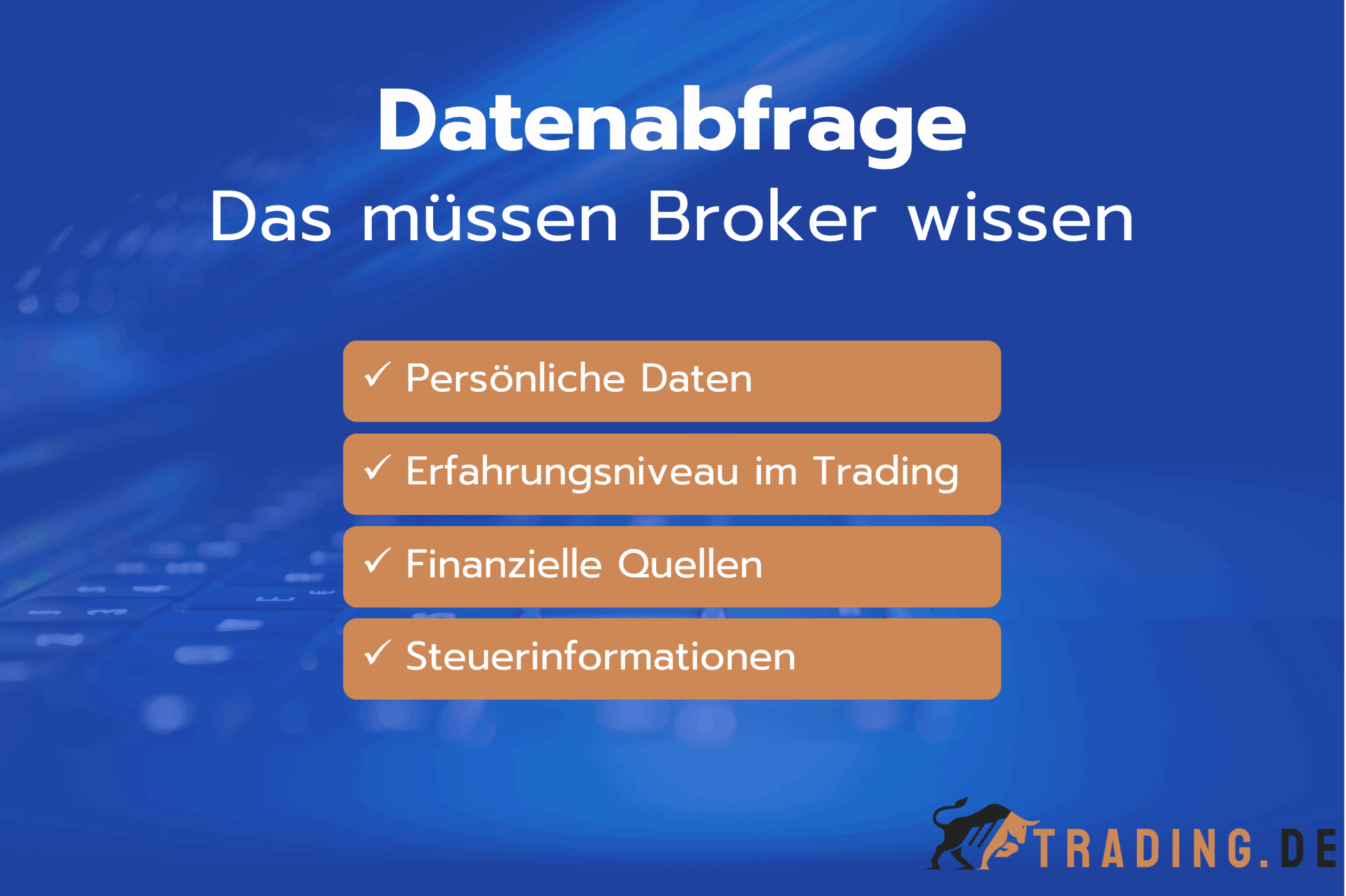 Datenabfrage
Das müssen Broker wissen

✓ Persönliche Daten

✓ Erfahrungsniveau im Trading

✓ Finanzielle Quellen

✓ Steuerinformationen

TRADING.DE